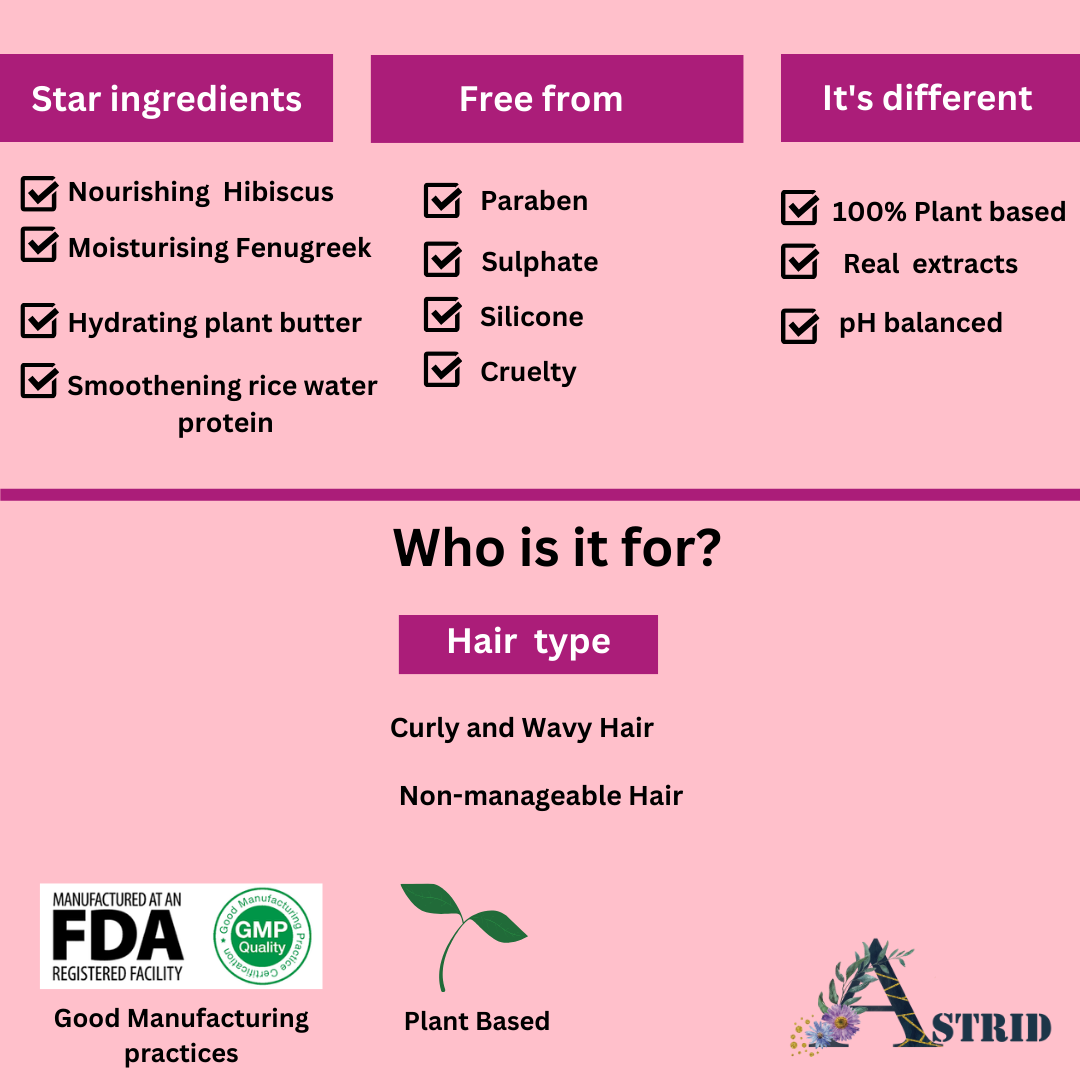 Star ingredients

Nourishing Hibiscus
Moisturising Fenugreek
Hydrating plant butter
Smoothening rice water protein

Free from

Paraben
Sulphate
Silicone
Cruelty

It's different

100% Plant based
Real extracts
pH balanced

Who is it for?

Hair type

Curly and Wavy Hair

Non-manageable Hair

MANUFACTURED AT AN FDA REGISTERED FACILITY

Good Manufacturing Practice Certification GMP Quality

Good Manufacturing practices

Plant Based

ASTRID